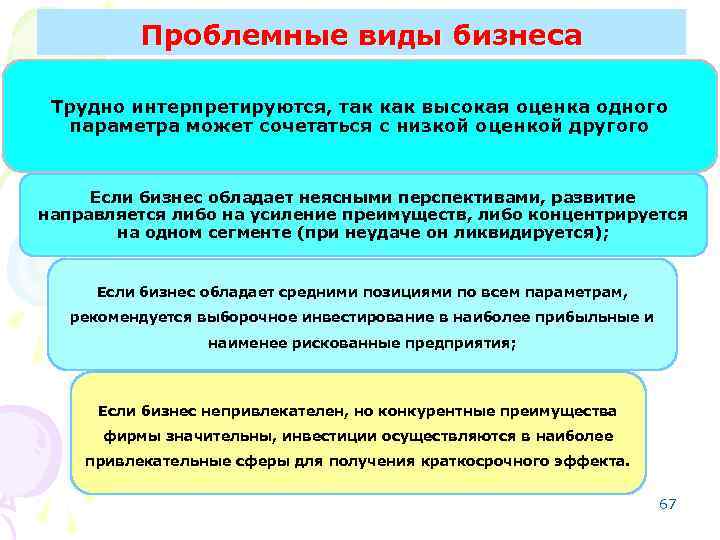 Проблемные виды бизнеса

Трудно интерпретируются, так как высокая оценка одного параметра может сочетаться с низкой оценкой другого

Если бизнес обладает неясными перспективами, развитие направляется либо на усиление преимуществ, либо концентрируется на одном сегменте (при неудаче он ликвидируется);

Если бизнес обладает средними позициями по всем параметрам, рекомендуется выборочное инвестирование в наиболее прибыльные и наименее рискованные предприятия;

Если бизнес непривлекателен, но конкурентные преимущества фирмы значительны, инвестиции осуществляются в наиболее привлекательные сферы для получения краткосрочного эффекта.

67